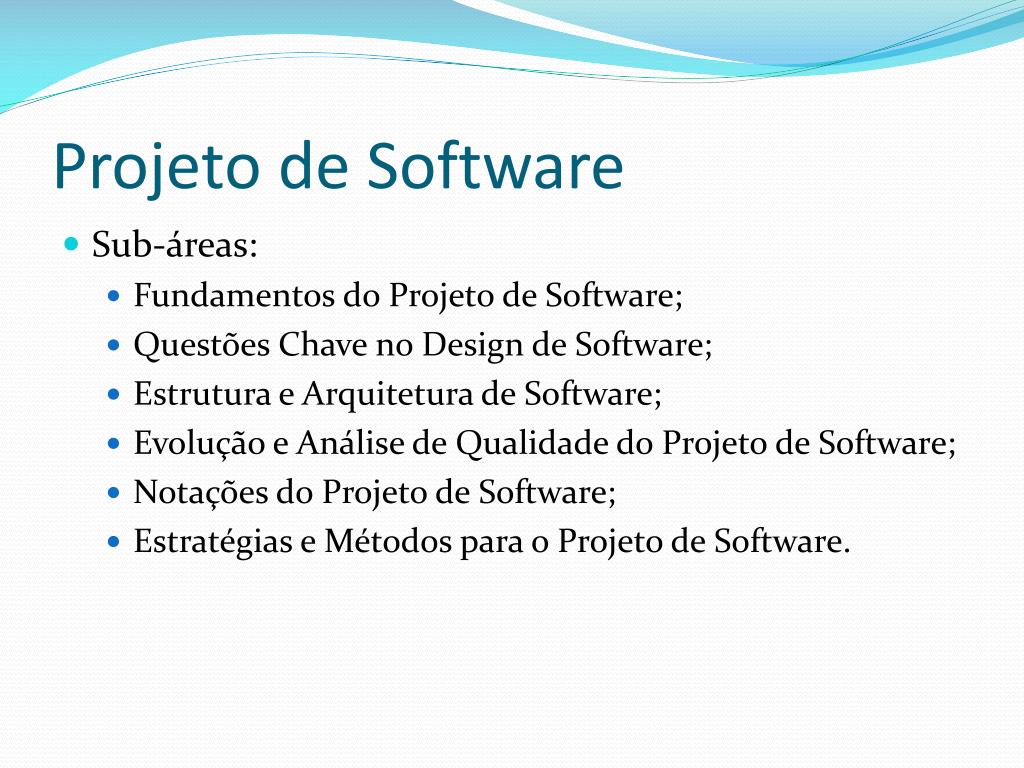 Projeto de Software

- Sub-áreas:
  - Fundamentos do Projeto de Software;
  - Questões Chave no Design de Software;
  - Estrutura e Arquitetura de Software;
  - Evolução e Análise de Qualidade do Projeto de Software;
  - Notações do Projeto de Software;
  - Estratégias e Métodos para o Projeto de Software.